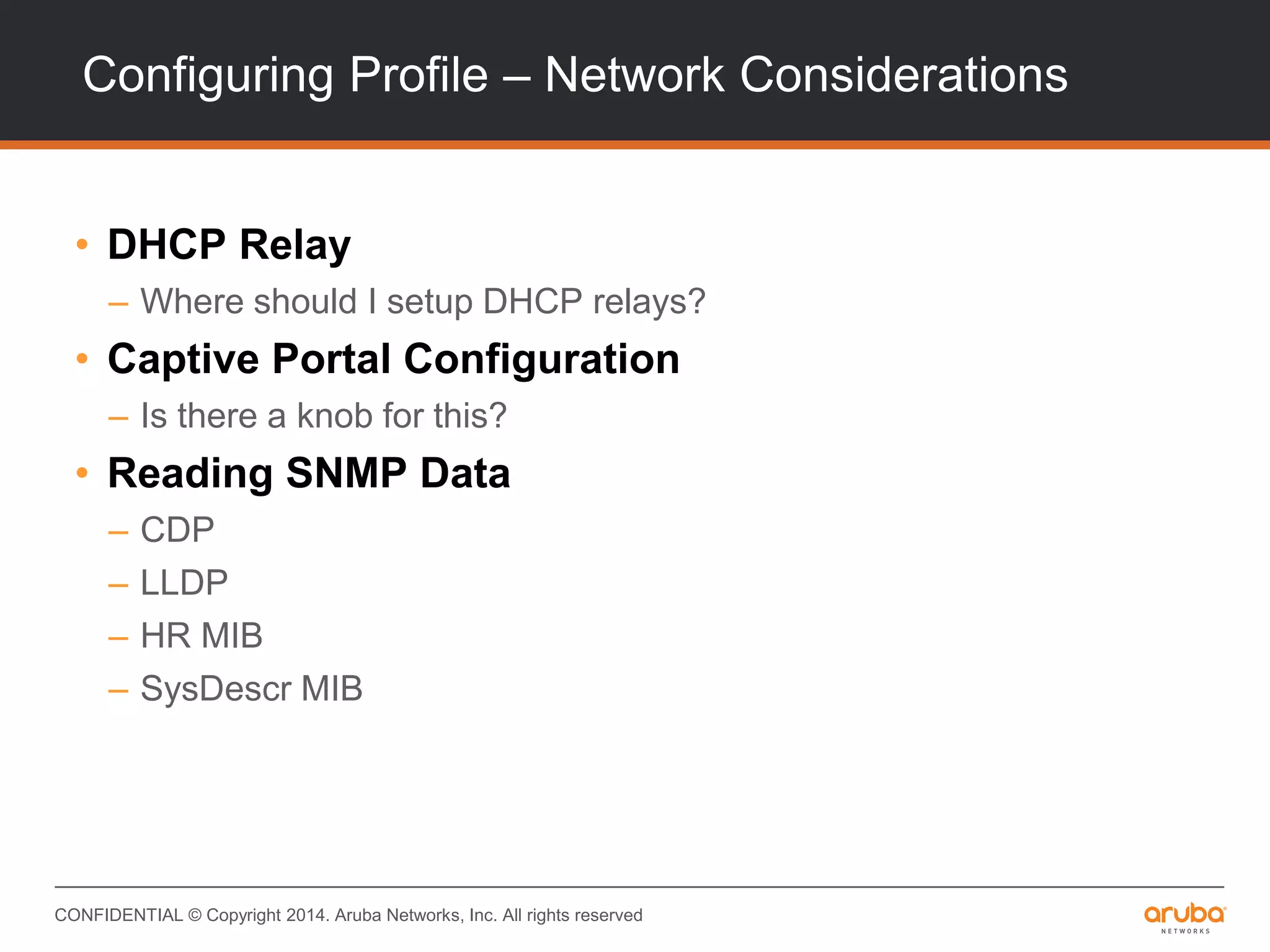 Configuring Profile – Network Considerations

• DHCP Relay
– Where should I setup DHCP relays?
• Captive Portal Configuration
– Is there a knob for this?
• Reading SNMP Data
– CDP
– LLDP
– HR MIB
– SysDescr MIB

CONFIDENTIAL © Copyright 2014. Aruba Networks, Inc. All rights reserved

aruba
NETWORKS